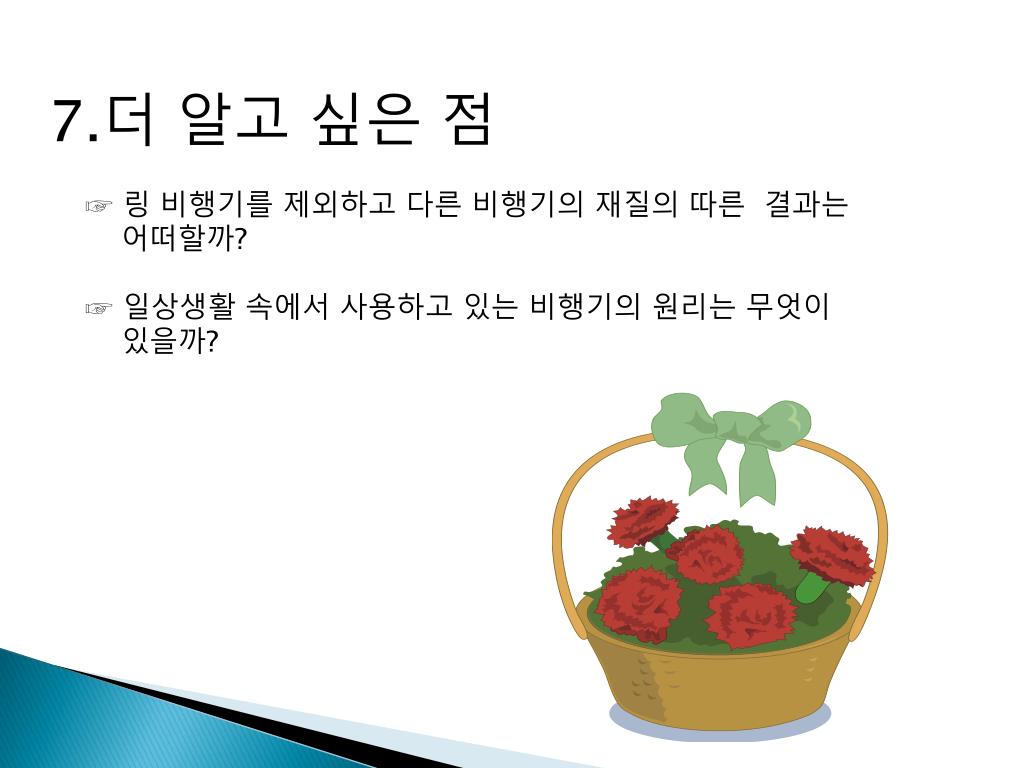 7.더 알고 싶은 점

☞ 링 비행기를 제외하고 다른 비행기의 재질의 따른 결과는 어떠할까?

☞ 일상생활 속에서 사용하고 있는 비행기의 원리는 무엇이 있을까?